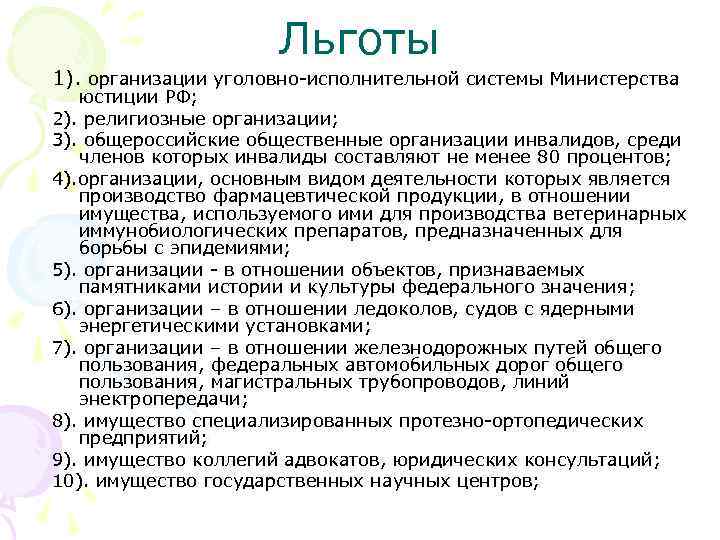 Льготы

1). организации уголовно-исполнительной системы Министерства юстиции РФ;

2). религиозные организации;

3). общероссийские общественные организации инвалидов, среди членов которых инвалиды составляют не менее 80 процентов;

4).организации, основным видом деятельности которых является производство фармацевтической продукции, в отношении имущества, используемого ими для производства ветеринарных иммунобиологических препаратов, предназначенных для борьбы с эпидемиями;

5). организации - в отношении объектов, признаваемых памятниками истории и культуры федерального значения;

6). организации – в отношении ледоколов, судов с ядерными энергетическими установками;

7). организации – в отношении железнодорожных путей общего пользования, федеральных автомобильных дорог общего пользования, магистральных трубопроводов, линий энектропередачи;

8). имущество специализированных протезно-ортопедических предприятий;

9). имущество коллегий адвокатов, юридических консультаций;

10). имущество государственных научных центров;